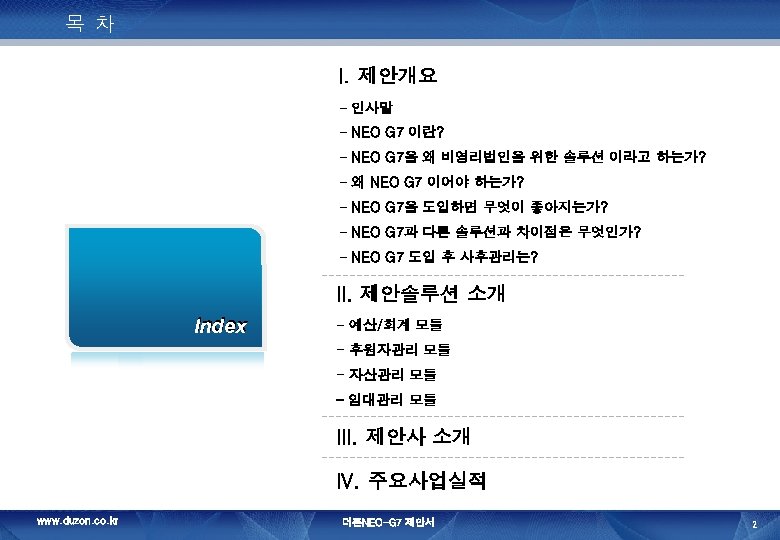 목 차

Index

Ⅰ. 제안개요

- 인사말
- NEO G7 이란?
- NEO G7을 왜 비영리법인을 위한 솔루션 이라고 하는가?
- 왜 NEO G7 이어야 하는가?
- NEO G7을 도입하면 무엇이 좋아지는가?
- NEO G7과 다른 솔루션과 차이점은 무엇인가?
- NEO G7 도입 후 사후관리는?

Ⅱ. 제안솔루션 소개

- 예산/회계 모듈
- 후원자관리 모듈
- 자산관리 모듈
- 임대관리 모듈

Ⅲ. 제안사 소개

Ⅳ. 주요사업실적

www.duzon.co.kr

더존NEO-G7 제안서

2